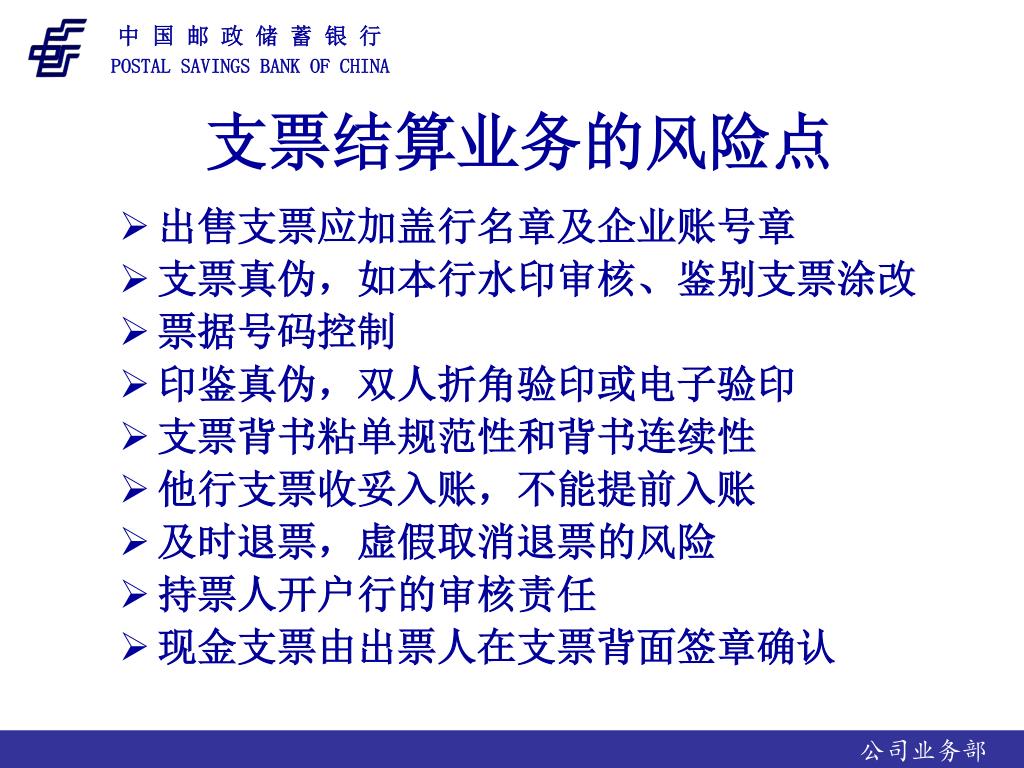 中国邮政储蓄银行
POSTAL SAVINGS BANK OF CHINA

支票结算业务的风险点

➢ 出售支票应加盖行名章及企业账号章
➢ 支票真伪，如本行水印审核、鉴别支票涂改
➢ 票据号码控制
➢ 印鉴真伪，双人折角验印或电子验印
➢ 支票背书粘单规范性和背书连续性
➢ 他行支票收妥入账，不能提前入账
➢ 及时退票，虚假取消退票的风险
➢ 持票人开户行的审核责任
➢ 现金支票由出票人在支票背面签章确认

公司业务部